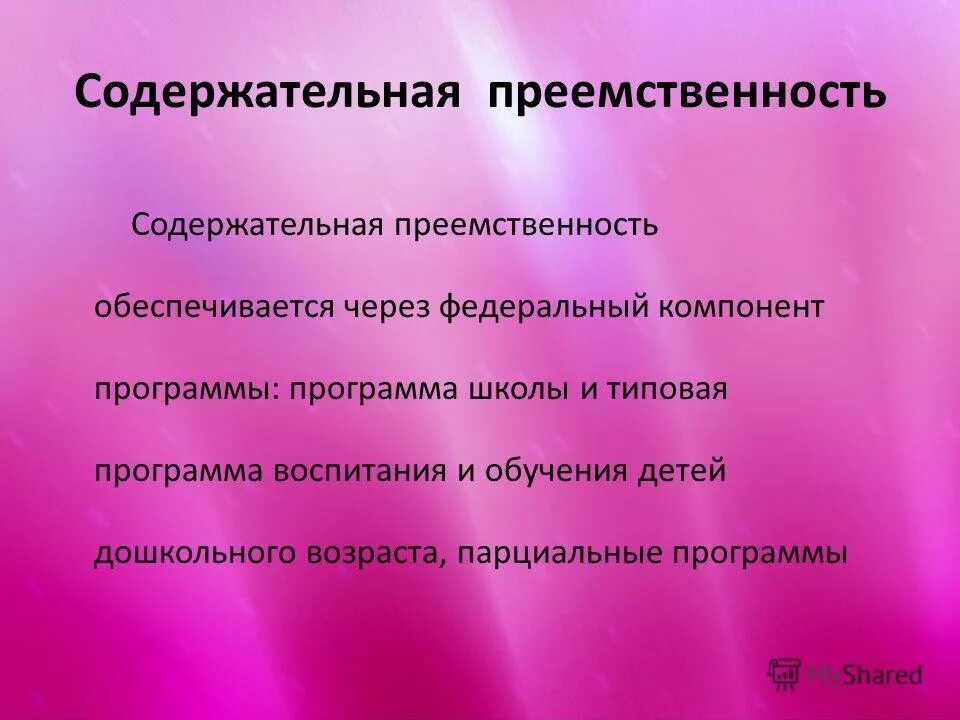 Содержательная преемственность

Содержательная преемственность обеспечивается через федеральный компонент программы: программа школы и типовая программа воспитания и обучения детей дошкольного возраста, парциальные программы

MyShared